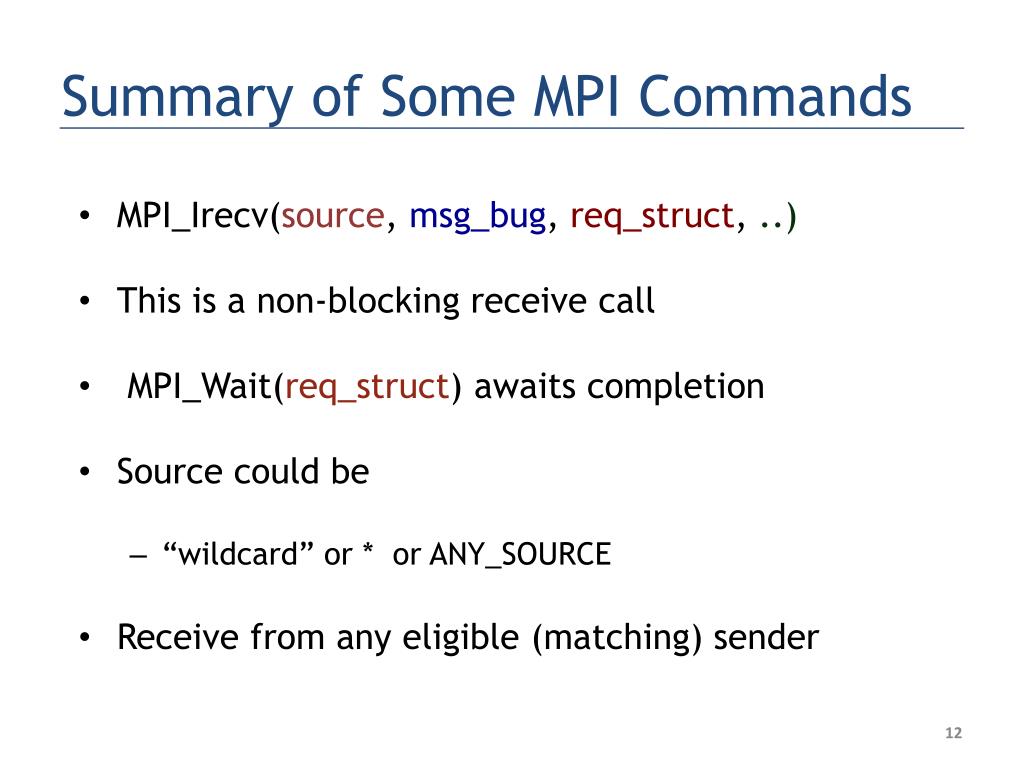 Summary of Some MPI Commands

• MPI_Irecv(source, msg_bug, req_struct, ..)

• This is a non-blocking receive call

• MPI_Wait(req_struct) awaits completion

• Source could be

– “wildcard” or * or ANY_SOURCE

• Receive from any eligible (matching) sender

12